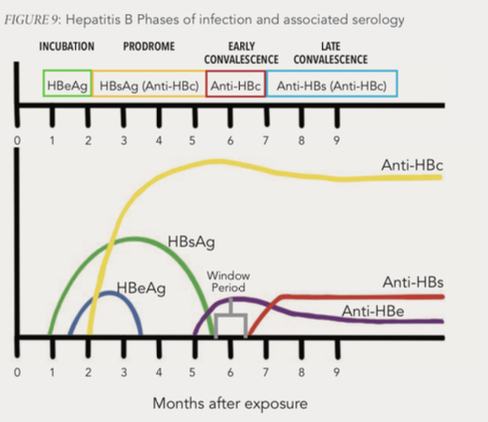 FIGURE 9: Hepatitis B Phases of infection and associated serology

INCUBATION PRODROME EARLY CONVALESCENCE LATE CONVALESCENCE

HBeAg HBsAg (Anti-HBc) Anti-HBc Anti-HBs (Anti-HBc)

0 1 2 3 4 5 6 7 8 9

Anti-HBc

HBsAg

HBeAg

Window Period

Anti-HBs

Anti-HBe

0 1 2 3 4 5 6 7 8 9

Months after exposure